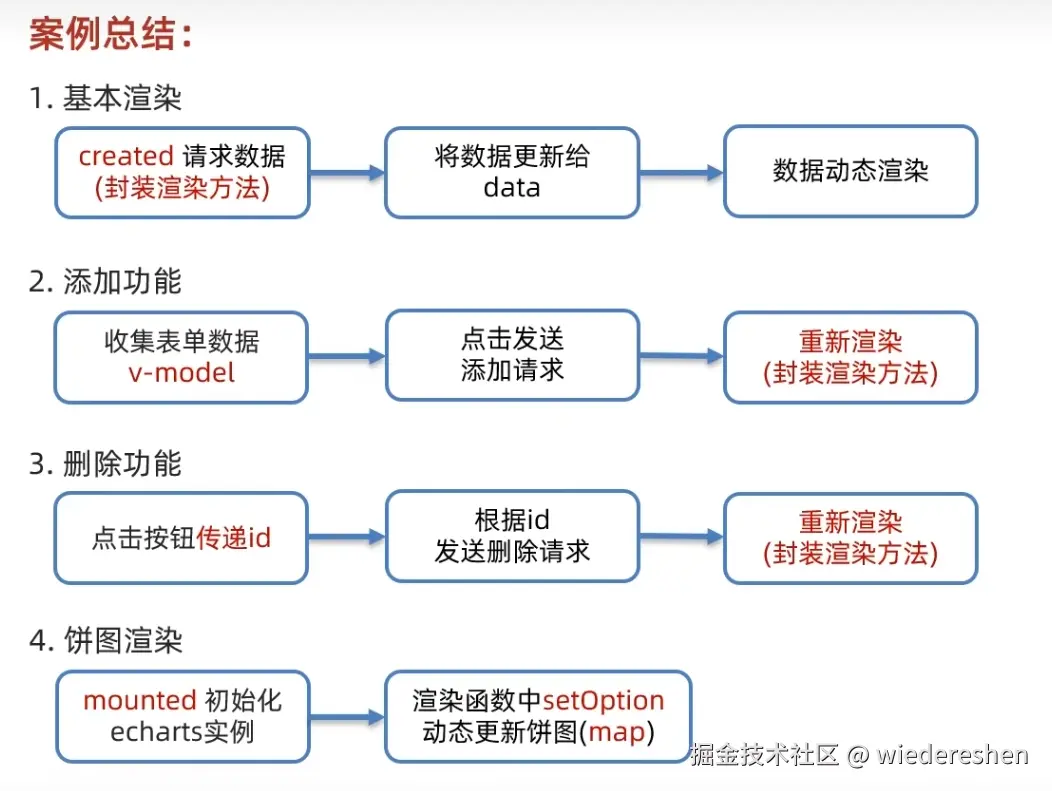 案例总结:

1. 基本渲染

created 请求数据
(封装渲染方法)

将数据更新给
data

数据动态渲染

2. 添加功能

收集表单数据
v-model

点击发送
添加请求

重新渲染
(封装渲染方法)

3. 删除功能

点击按钮传递id

根据id
发送删除请求

重新渲染
(封装渲染方法)

4. 饼图渲染

mounted 初始化
echarts实例

渲染函数中setOption
动态更新饼图(map)

掘金技术社区 @ wiedereshen